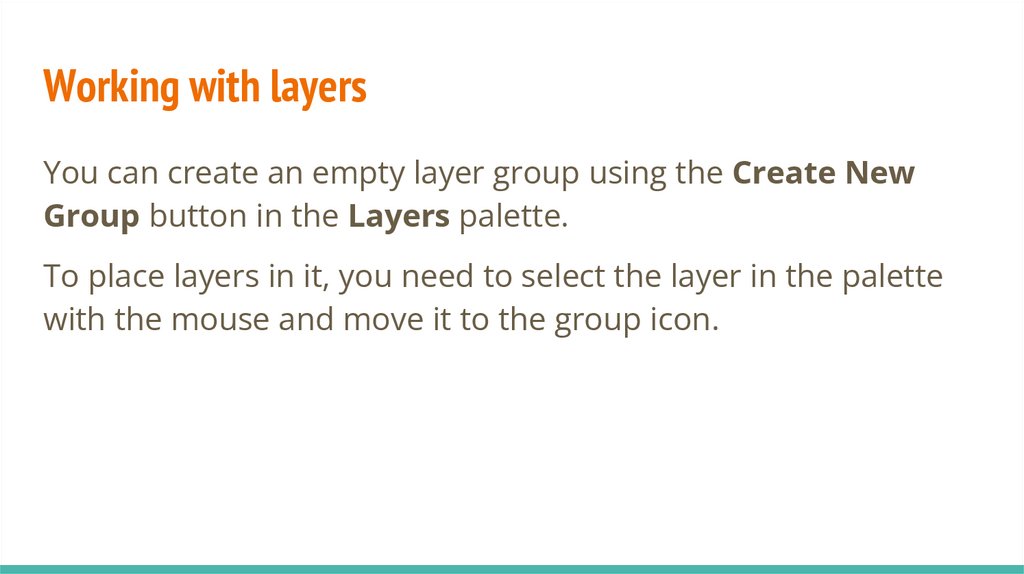 Working with layers

You can create an empty layer group using the Create New Group button in the Layers palette.

To place layers in it, you need to select the layer in the palette with the mouse and move it to the group icon.